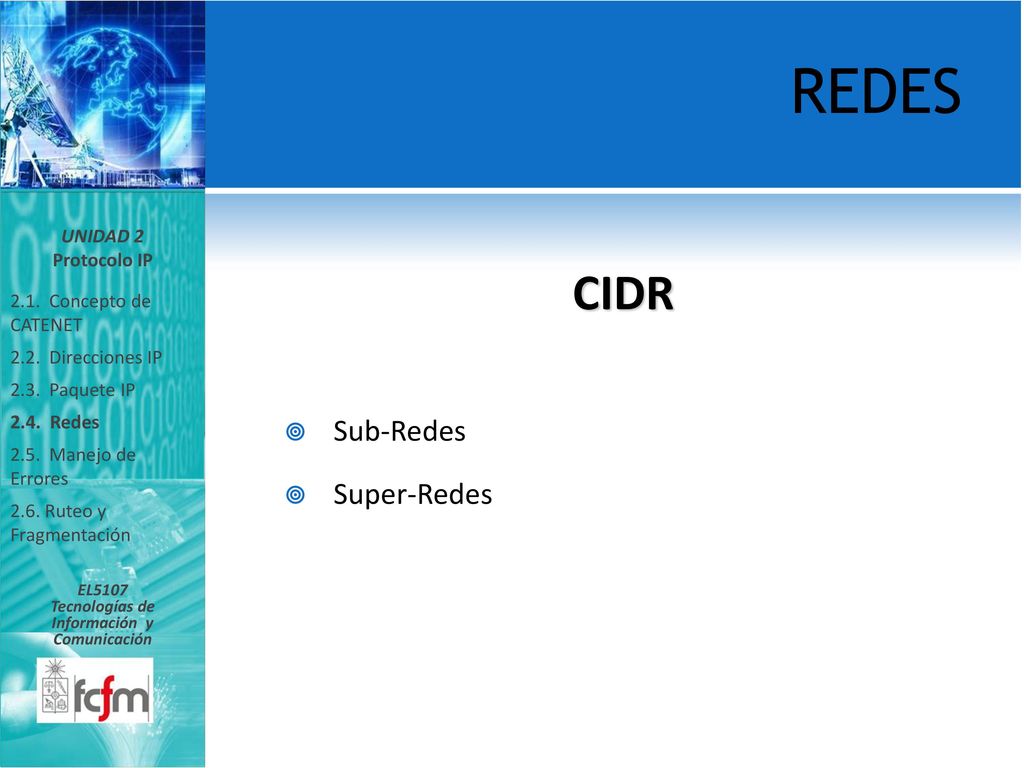 REDES

UNIDAD 2
Protocolo IP

2.1. Concepto de CATENET
2.2. Direcciones IP
2.3. Paquete IP
2.4. Redes
2.5. Manejo de Errores
2.6. Ruteo y Fragmentación

EL5107
Tecnologías de Información y Comunicación

fcfm

CIDR

Sub-Redes
Super-Redes